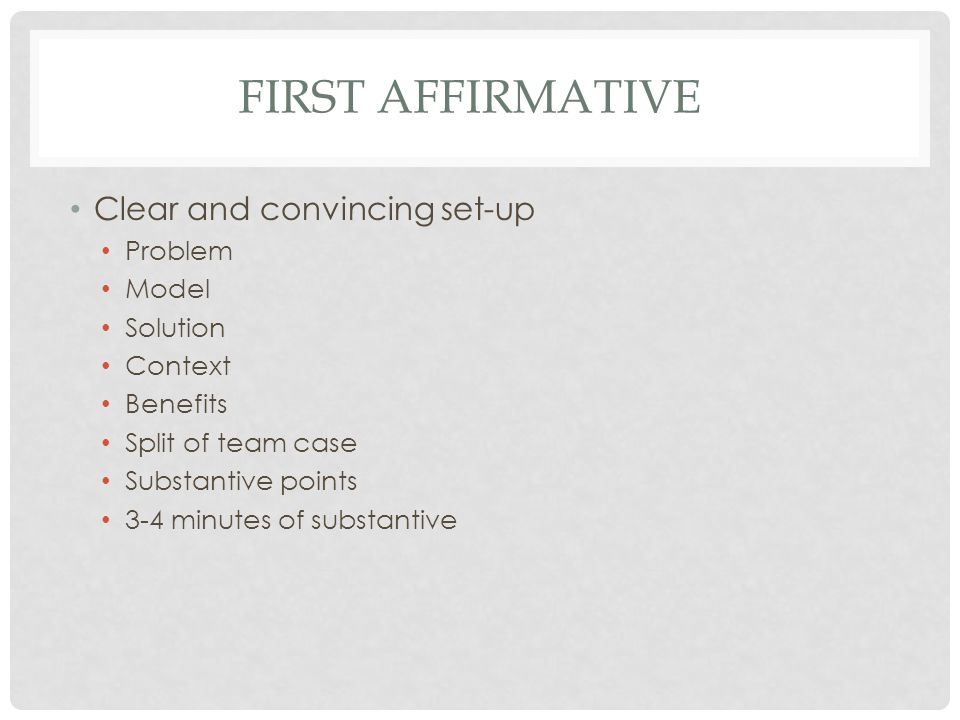 FIRST AFFIRMATIVE

• Clear and convincing set-up
  • Problem
  • Model
  • Solution
  • Context
  • Benefits
  • Split of team case
  • Substantive points
  • 3-4 minutes of substantive